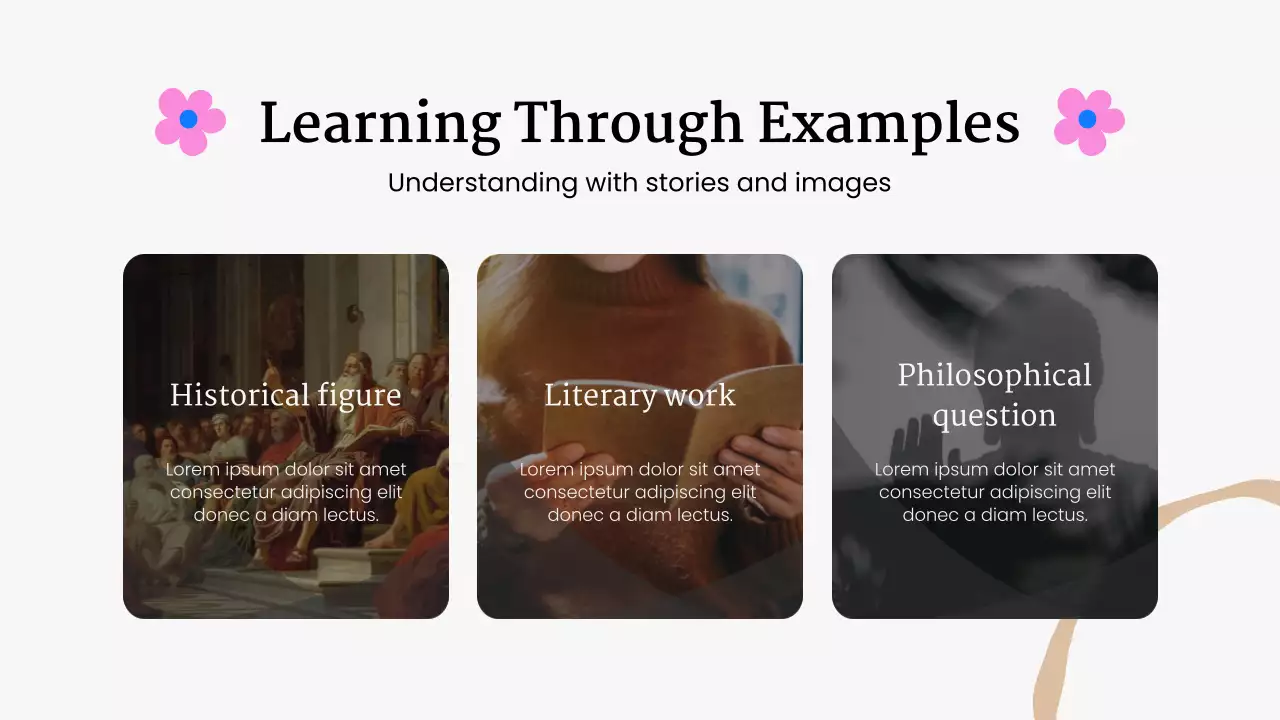 Learning Through Examples

Understanding with stories and images

Historical figure

Lorem ipsum dolor sit amet consectetur adipiscing elit donec a diam lectus.

Literary work

Lorem ipsum dolor sit amet consectetur adipiscing elit donec a diam lectus.

Philosophical question

Lorem ipsum dolor sit amet consectetur adipiscing elit donec a diam lectus.